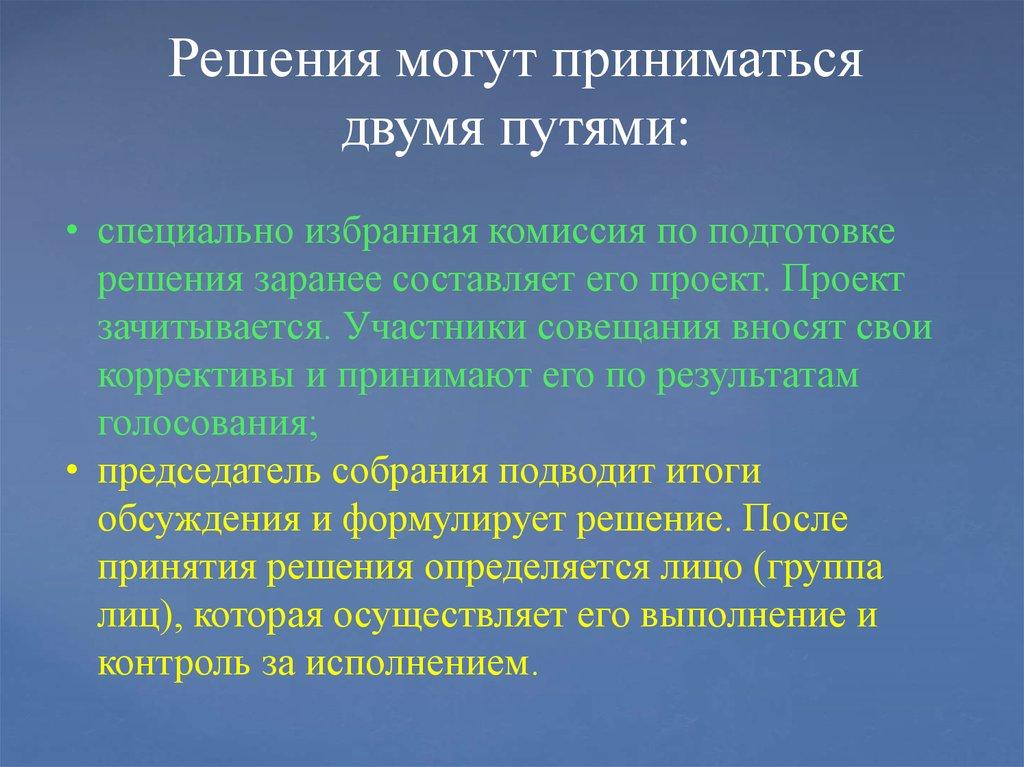 Решения могут приниматься двумя путями:

• специально избранная комиссия по подготовке решения заранее составляет его проект. Проект зачитывается. Участники совещания вносят свои коррективы и принимают его по результатам голосования;
• председатель собрания подводит итоги обсуждения и формулирует решение. После принятия решения определяется лицо (группа лиц), которая осуществляет его выполнение и контроль за исполнением.